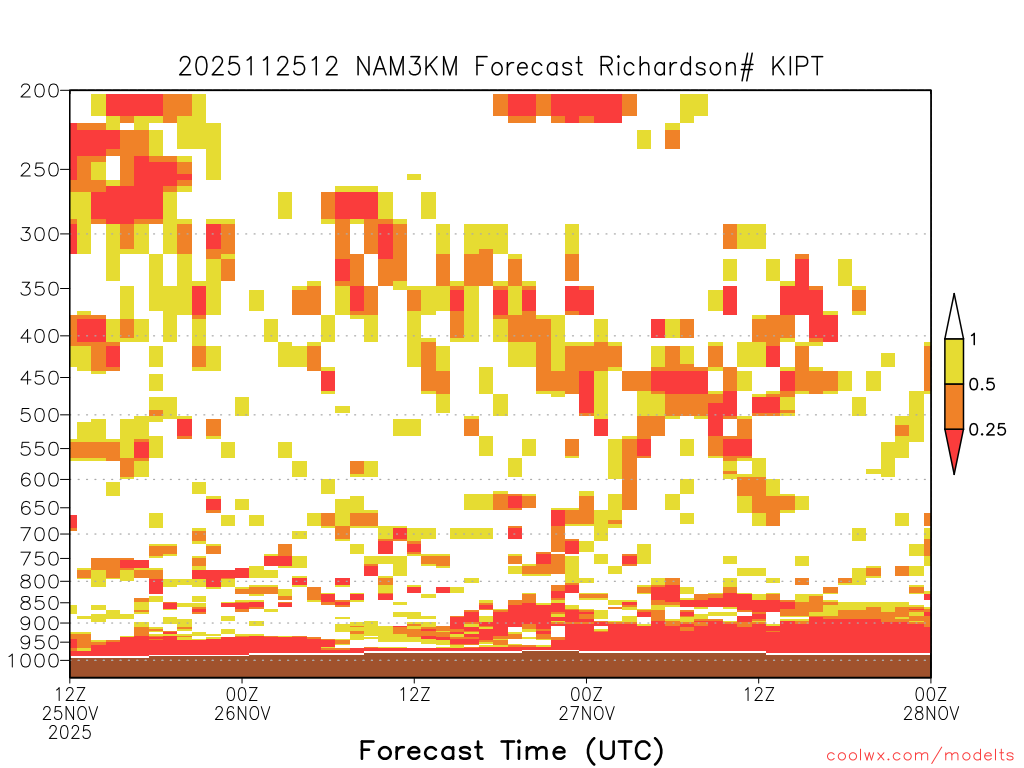 2025112512 NAM3KM Forecast Richardson# KIPT

200
250
300
350
400
450
500
550
600
650
700
750
800
850
900
950
1000

1
0.5
0.25

12Z 25NOV 2025
00Z 26NOV
12Z
00Z 27NOV
12Z
00Z 28NOV

Forecast Time (UTC)

coolwx.com/modelts